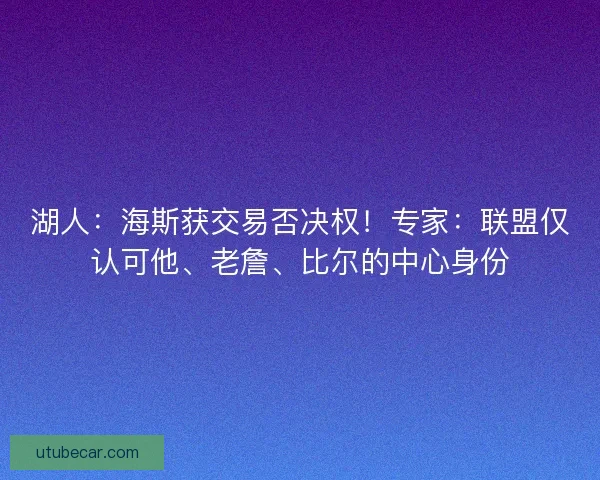 湖人：海斯获交易否决权！专家：联盟仅认可他、老詹、比尔的中心身份

utubecar.com